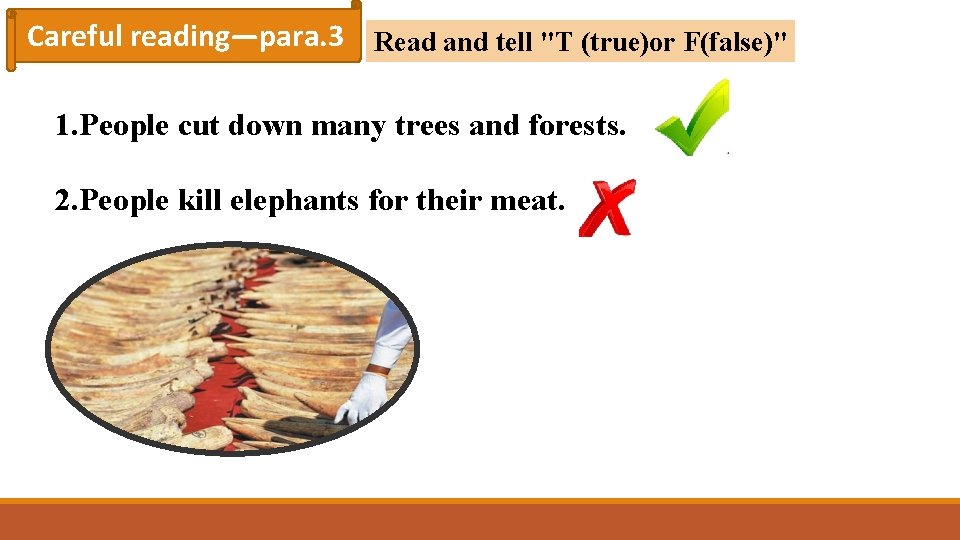 Careful reading—para.3

Read and tell "T (true)or F(false)"

1.People cut down many trees and forests.

2.People kill elephants for their meat.